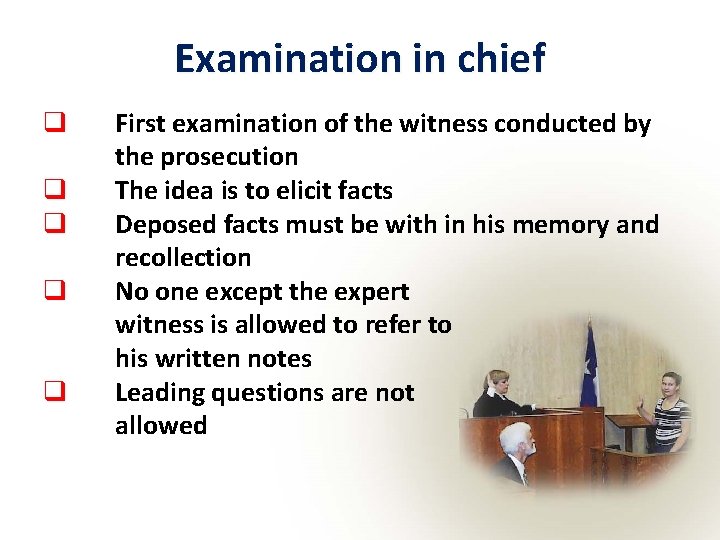 Examination in chief

❑ First examination of the witness conducted by the prosecution
❑ The idea is to elicit facts
❑ Deposed facts must be with in his memory and recollection
❑ No one except the expert witness is allowed to refer to his written notes
❑ Leading questions are not allowed